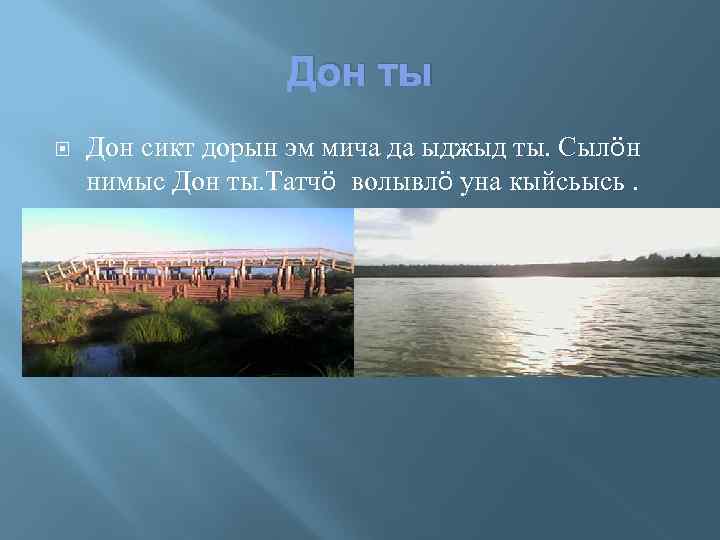 Дон ты

Дон сикт дорын эм мича да ыджыд ты. Сылӧн нимыс Дон ты.Татчӧ волывлӧ уна кыйсьысь .